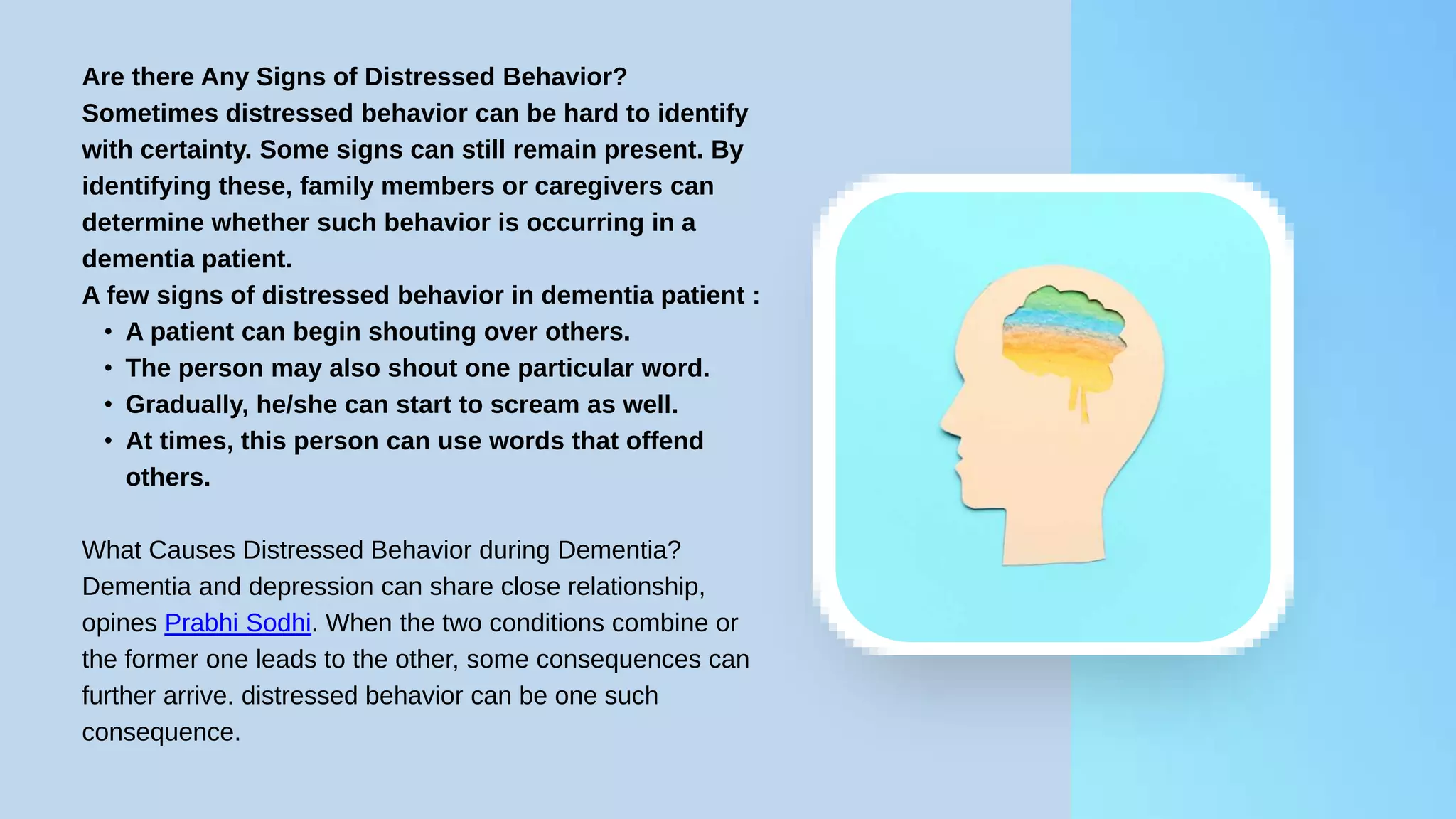 Are there Any Signs of Distressed Behavior?
Sometimes distressed behavior can be hard to identify with certainty. Some signs can still remain present. By identifying these, family members or caregivers can determine whether such behavior is occurring in a dementia patient.
A few signs of distressed behavior in dementia patient :
• A patient can begin shouting over others.
• The person may also shout one particular word.
• Gradually, he/she can start to scream as well.
• At times, this person can use words that offend others.

What Causes Distressed Behavior during Dementia?
Dementia and depression can share close relationship, opines Prabhi Sodhi. When the two conditions combine or the former one leads to the other, some consequences can further arrive. distressed behavior can be one such consequence.